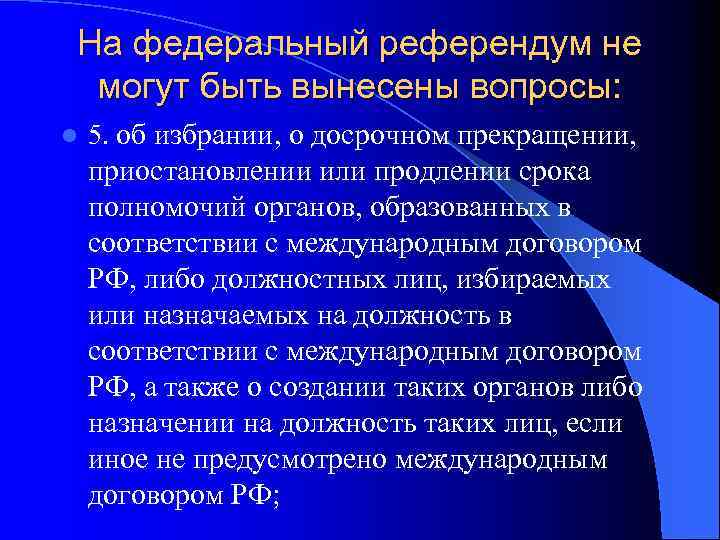 На федеральный референдум не могут быть вынесены вопросы:

5. об избрании, о досрочном прекращении, приостановлении или продлении срока полномочий органов, образованных в соответствии с международным договором РФ, либо должностных лиц, избираемых или назначаемых на должность в соответствии с международным договором РФ, а также о создании таких органов либо назначении на должность таких лиц, если иное не предусмотрено международным договором РФ;